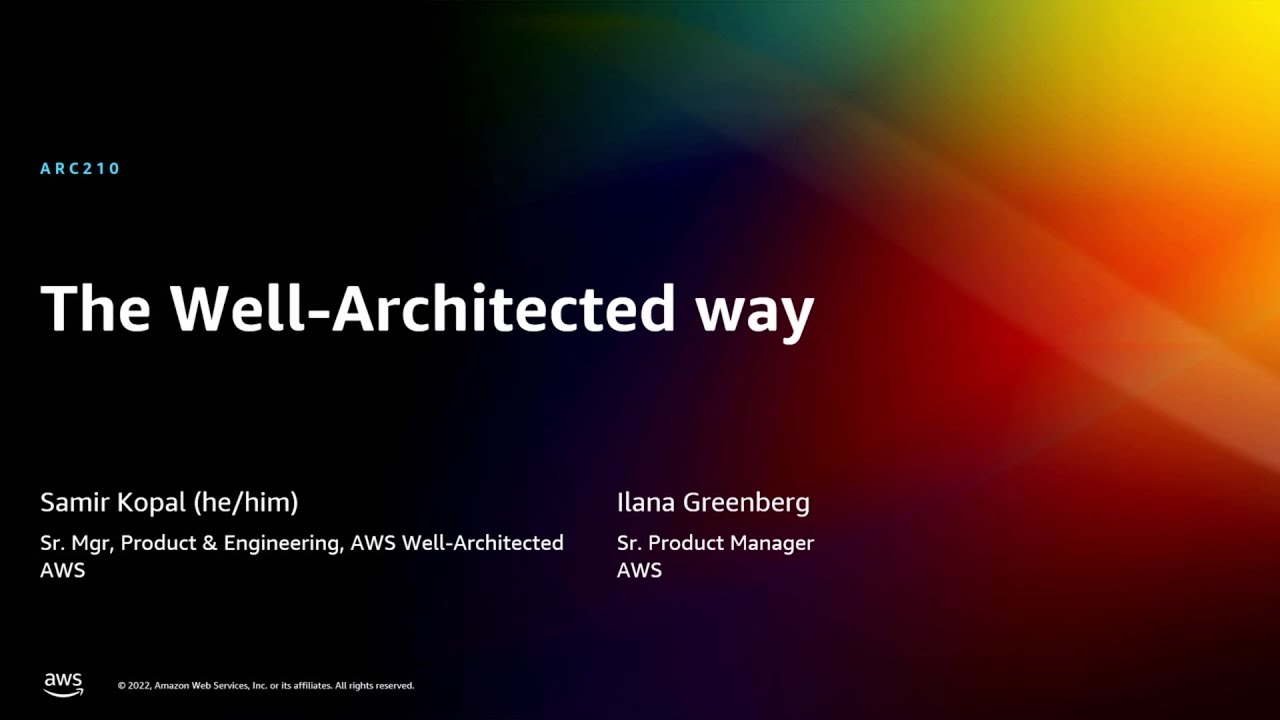 ARC210

The Well-Architected way

Samir Kopal (he/him)
Sr. Mgr, Product & Engineering, AWS Well-Architected
AWS

Ilana Greenberg
Sr. Product Manager
AWS

aws

© 2022, Amazon Web Services, Inc. or its affiliates. All rights reserved.